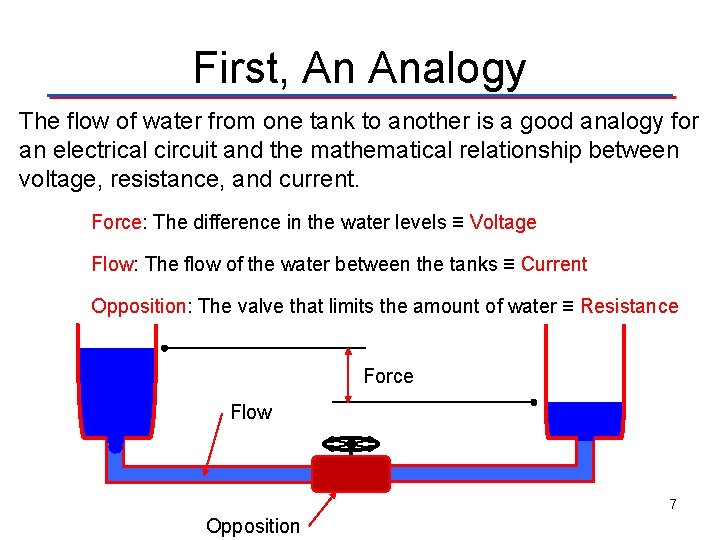 First, An Analogy

The flow of water from one tank to another is a good analogy for an electrical circuit and the mathematical relationship between voltage, resistance, and current.

Force: The difference in the water levels ≡ Voltage

Flow: The flow of the water between the tanks ≡ Current

Opposition: The valve that limits the amount of water ≡ Resistance

Force

Flow

Opposition

7